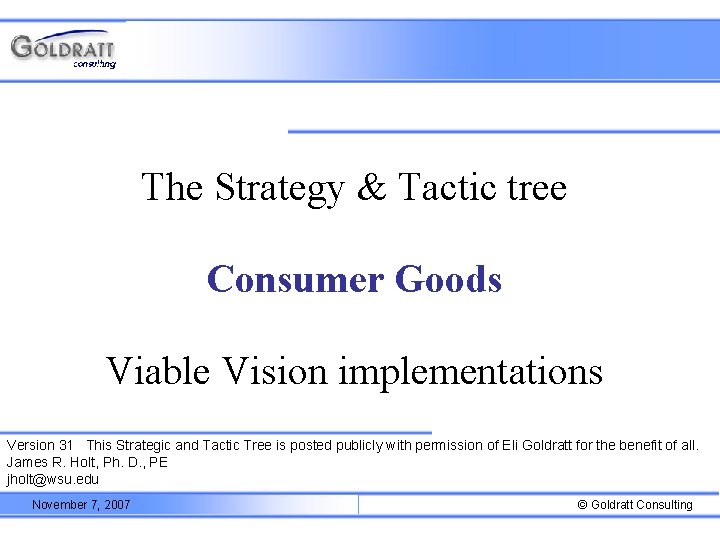 GOLDRATT
consulting

The Strategy & Tactic tree

Consumer Goods

Viable Vision implementations

Version 31 This Strategic and Tactic Tree is posted publicly with permission of Eli Goldratt for the benefit of all.
James R. Holt, Ph. D., PE
jholt@wsu.edu

November 7, 2007

© Goldratt Consulting